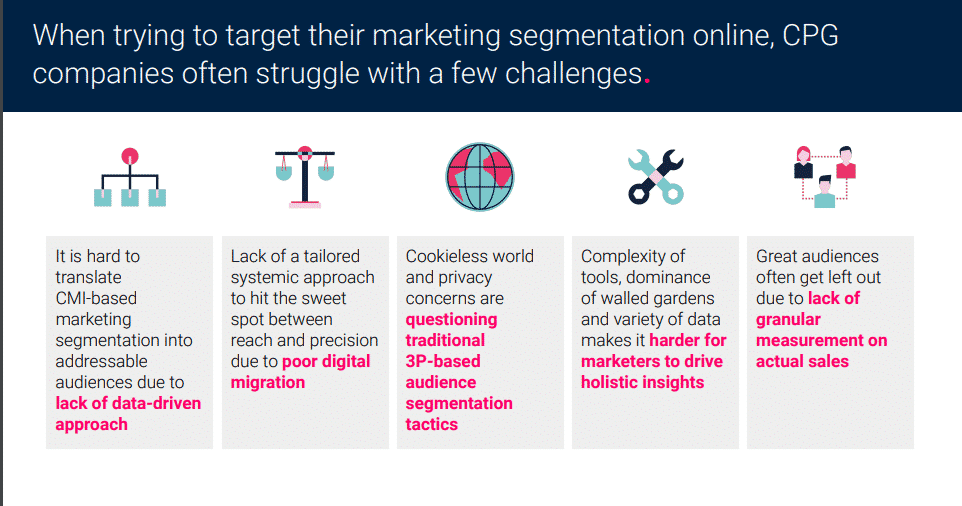 When trying to target their marketing segmentation online, CPG companies often struggle with a few challenges.

It is hard to translate CMI-based marketing segmentation into addressable audiences due to lack of data-driven approach

Lack of a tailored systemic approach to hit the sweet spot between reach and precision due to poor digital migration

Cookieless world and privacy concerns are questioning traditional 3P-based audience segmentation tactics

Complexity of tools, dominance of walled gardens and variety of data makes it harder for marketers to drive holistic insights

Great audiences often get left out due to lack of granular measurement on actual sales